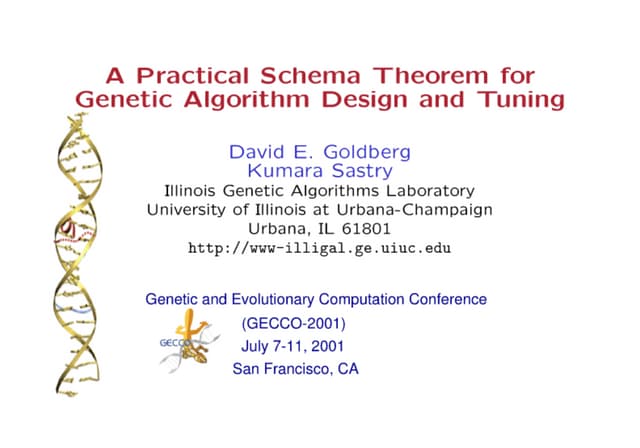 A Practical Schema Theorem for Genetic Algorithm Design and Tuning

David E. Goldberg
Kumara Sastry
Illinois Genetic Algorithms Laboratory
University of Illinois at Urbana-Champaign
Urbana, IL 61801
http://www-illigal.ge.uiuc.edu

Genetic and Evolutionary Computation Conference
(GECCO-2001)
July 7-11, 2001
San Francisco, CA

GECCO